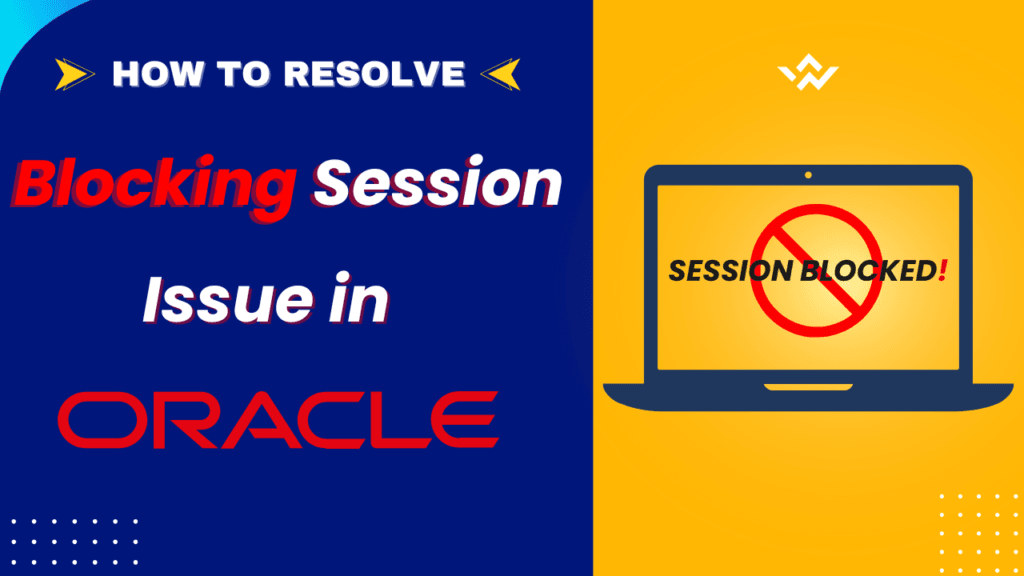 HOW TO RESOLVE

Blocking Session Issue in

ORACLE

SESSION BLOCKED!